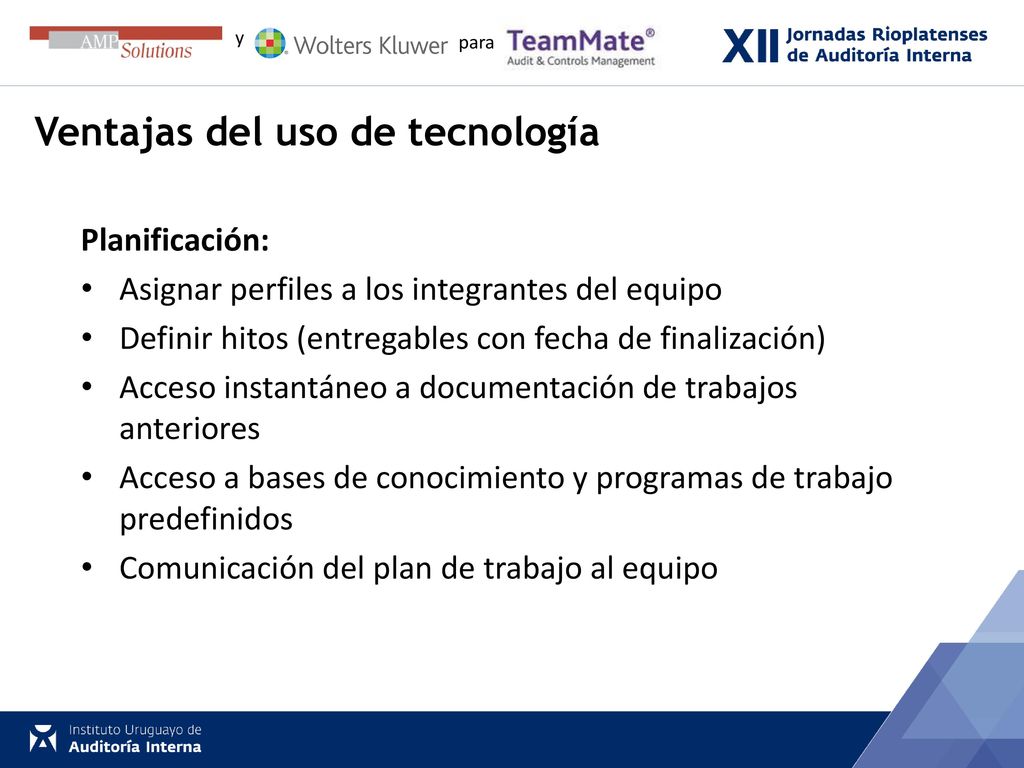 AMP Solutions y Wolters Kluwer para TeamMate® Audit & Controls Management XII Jornadas Rioplatenses de Auditoría Interna

Ventajas del uso de tecnología

Planificación:
• Asignar perfiles a los integrantes del equipo
• Definir hitos (entregables con fecha de finalización)
• Acceso instantáneo a documentación de trabajos anteriores
• Acceso a bases de conocimiento y programas de trabajo predefinidos
• Comunicación del plan de trabajo al equipo

Instituto Uruguayo de Auditoría Interna